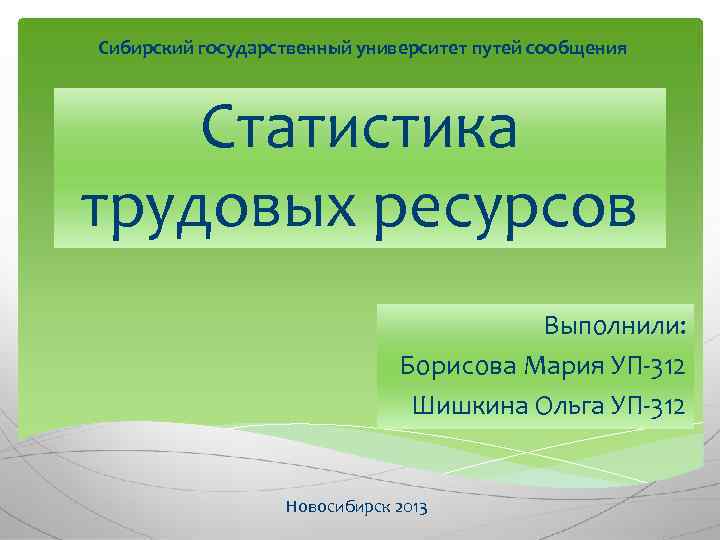 Сибирский государственный университет путей сообщения

Статистика трудовых ресурсов

Выполнили:
Борисова Мария УП-312
Шишкина Ольга УП-312

Новосибирск 2013